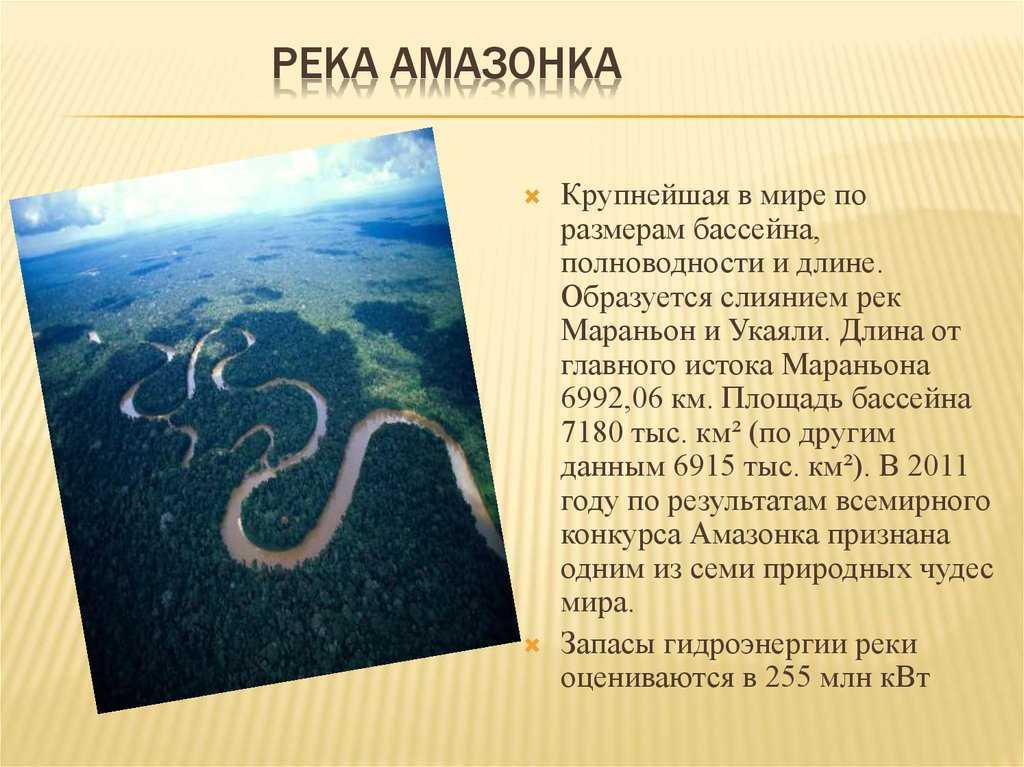 РЕКА АМАЗОНКА

Крупнейшая в мире по размерам бассейна, полноводности и длине. Образуется слиянием рек Мараньон и Укаяли. Длина от главного истока Мараньона 6992,06 км. Площадь бассейна 7180 тыс. км² (по другим данным 6915 тыс. км²). В 2011 году по результатам всемирного конкурса Амазонка признана одним из семи природных чудес мира.

Запасы гидроэнергии реки оцениваются в 255 млн кВт